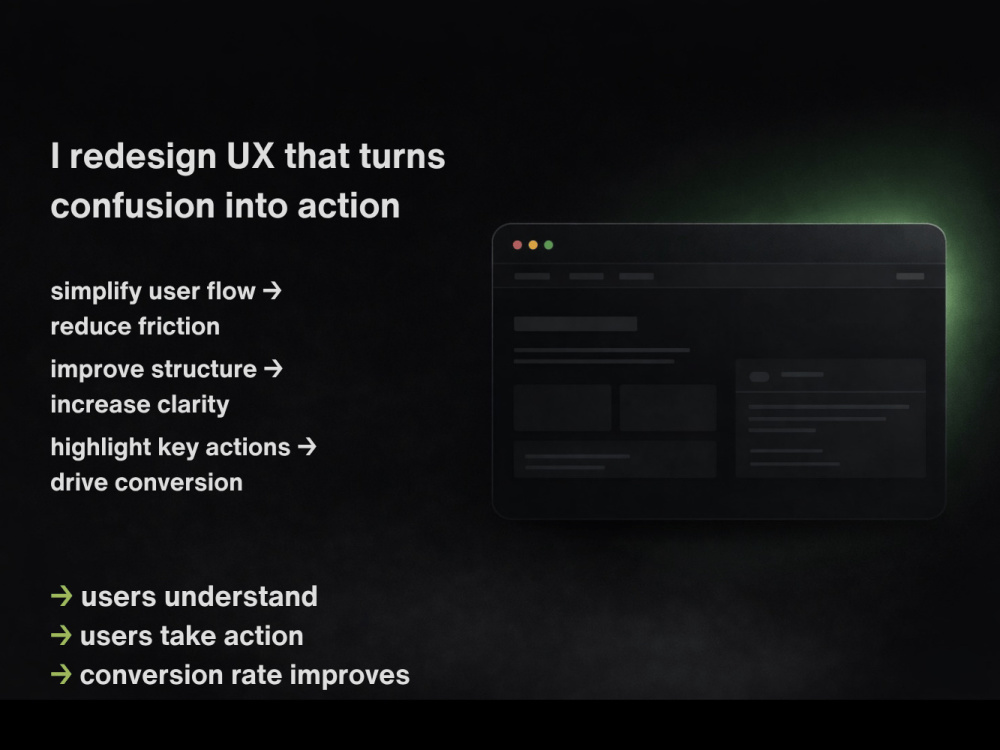 I redesign UX that turns confusion into action

simplify user flow → reduce friction

improve structure → increase clarity

highlight key actions → drive conversion

→ users understand
→ users take action
→ conversion rate improves